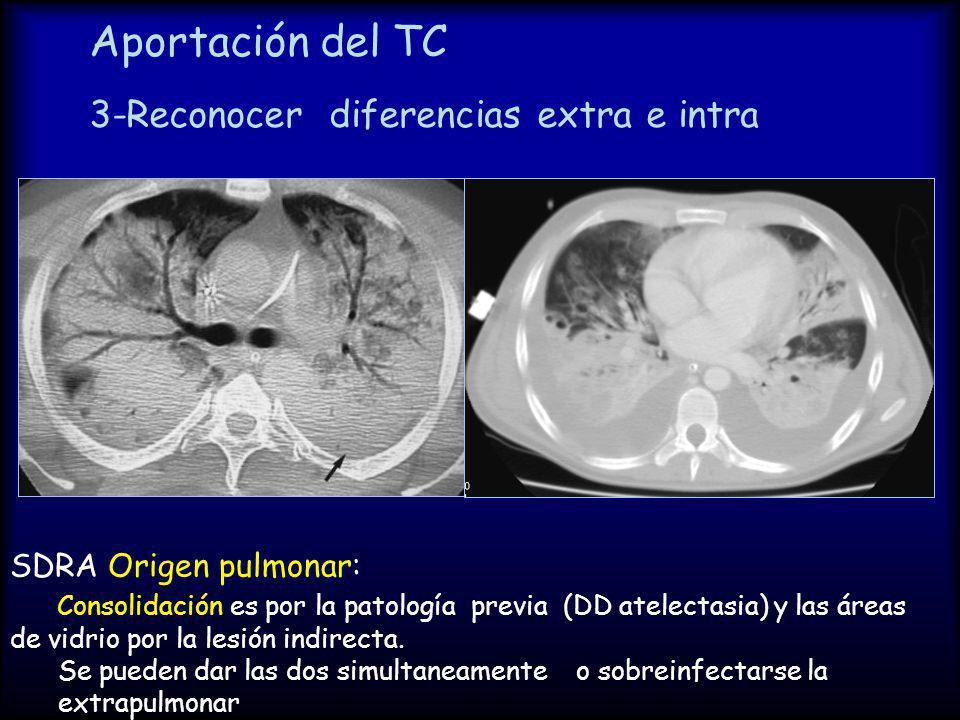 Aportación del TC

3-Reconocer diferencias extra e intra

SDRA Origen pulmonar:

Consolidación es por la patología previa (DD atelectasia) y las áreas de vidrio por la lesión indirecta.

Se pueden dar las dos simultaneamente o sobreinfectarse la extrapulmonar